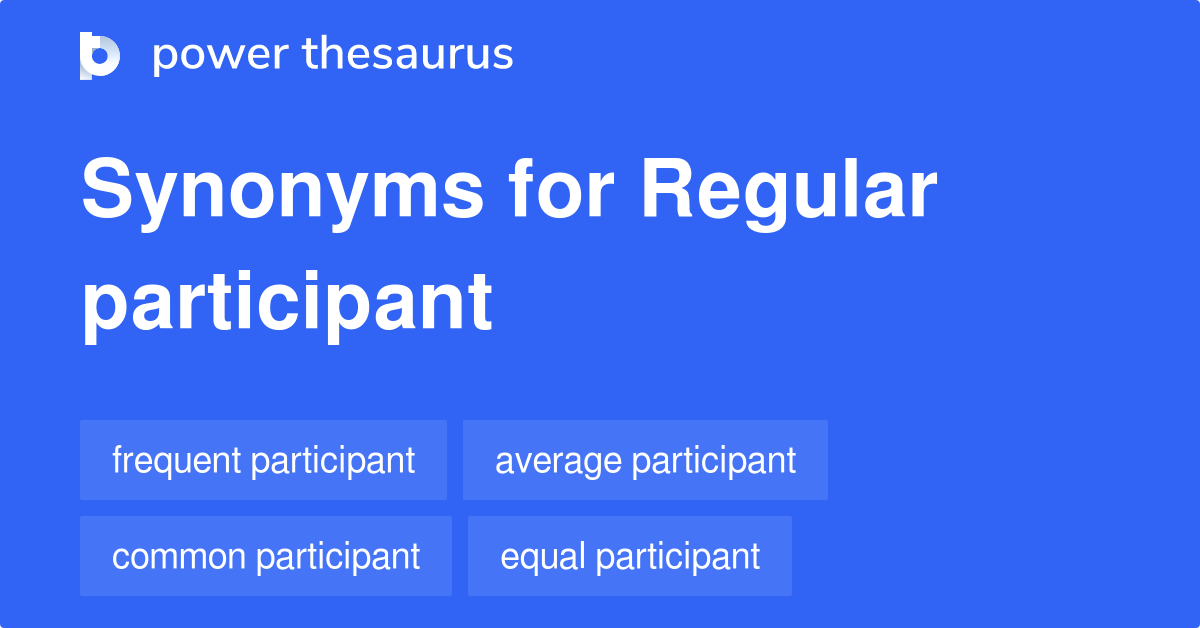 power thesaurus

Synonyms for Regular participant

frequent participant
average participant
common participant
equal participant